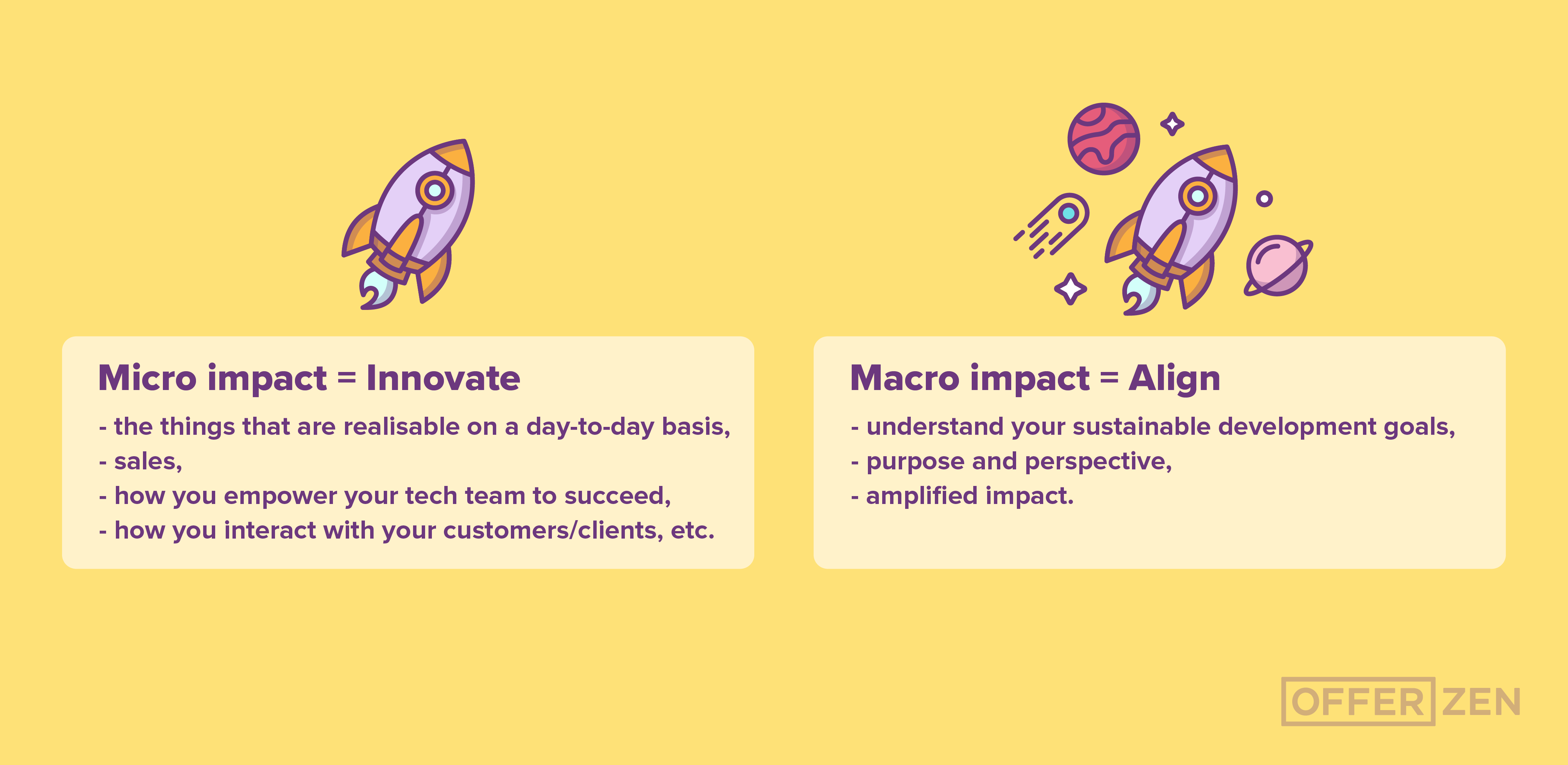 Micro impact = Innovate

- the things that are realisable on a day-to-day basis,
- sales,
- how you empower your tech team to succeed,
- how you interact with your customers/clients, etc.

Macro impact = Align

- understand your sustainable development goals,
- purpose and perspective,
- amplified impact.

OFFER ZEN